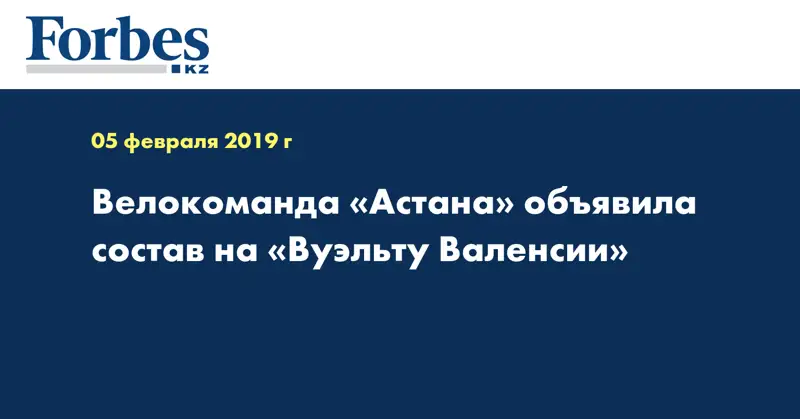 Forbes
KZ

05 февраля 2019 г

Велокоманда «Астана» объявила состав на «Вуэльту Валенсии»